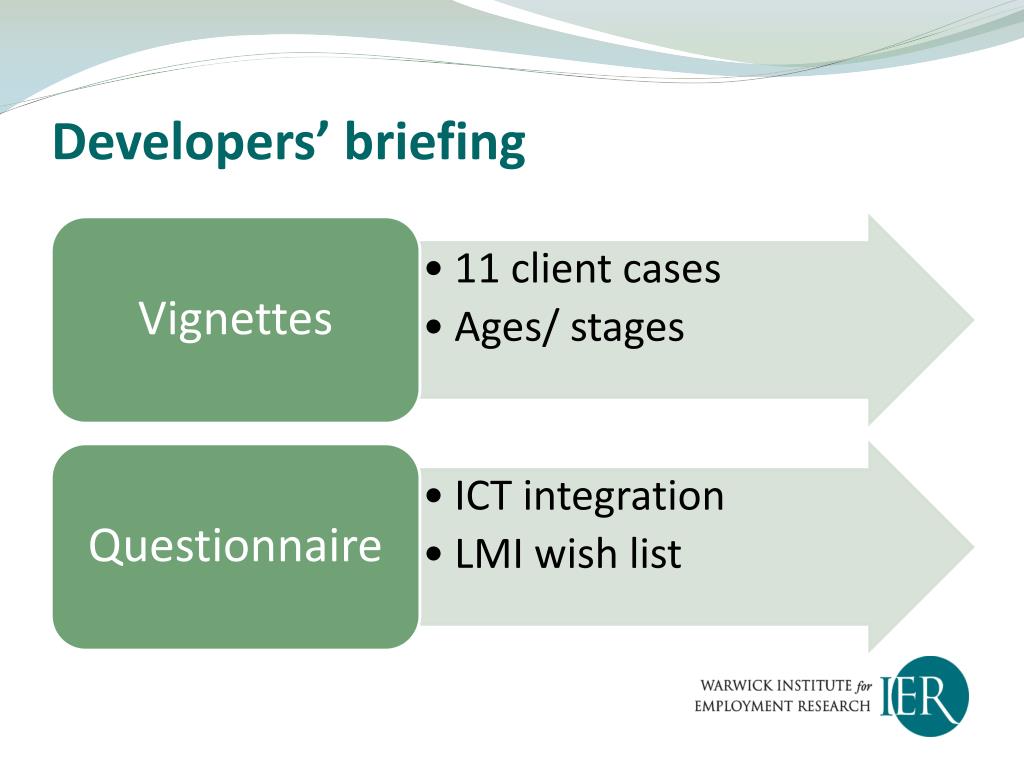 Developers’ briefing

Vignettes

• 11 client cases
• Ages/ stages

Questionnaire

• ICT integration
• LMI wish list

WARWICK INSTITUTE for EMPLOYMENT RESEARCH IER